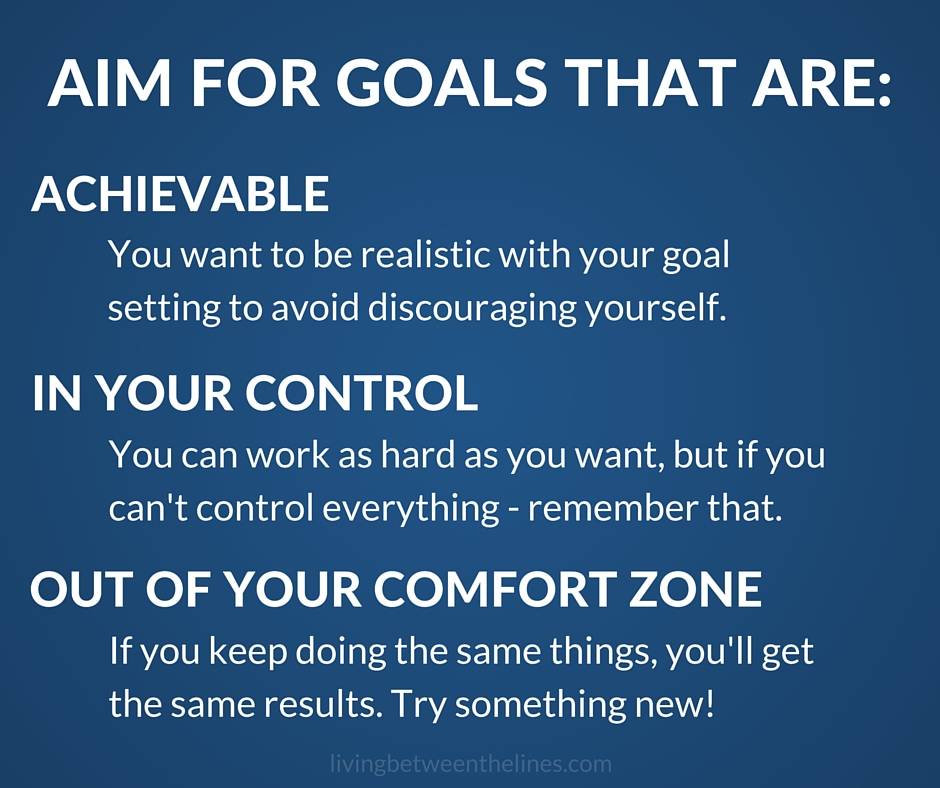 AIM FOR GOALS THAT ARE:

ACHIEVABLE

You want to be realistic with your goal setting to avoid discouraging yourself.

IN YOUR CONTROL

You can work as hard as you want, but if you can't control everything - remember that.

OUT OF YOUR COMFORT ZONE

If you keep doing the same things, you'll get the same results. Try something new!

livingbetweenthelines.com